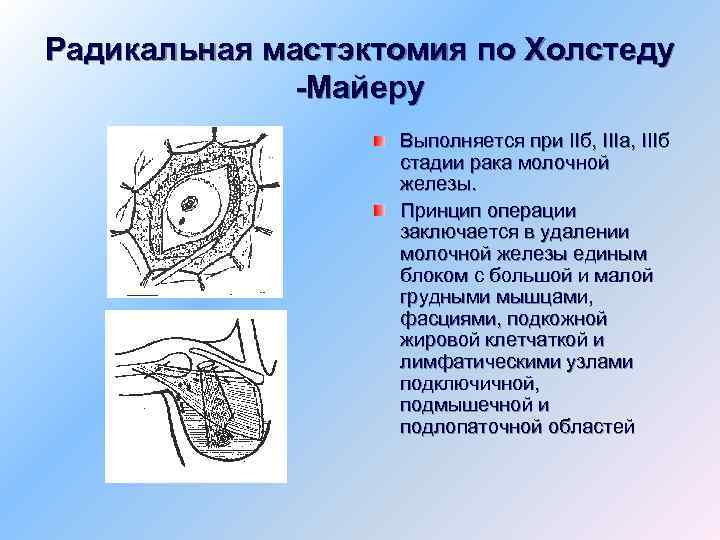 Радикальная мастэктомия по Холстеду -Майеру

Выполняется при IIб, IIIа, IIIб стадии рака молочной железы.

Принцип операции заключается в удалении молочной железы единым блоком с большой и малой грудными мышцами, фасциями, подкожной жировой клетчаткой и лимфатическими узлами подключичной, подмышечной и подлопаточной областей